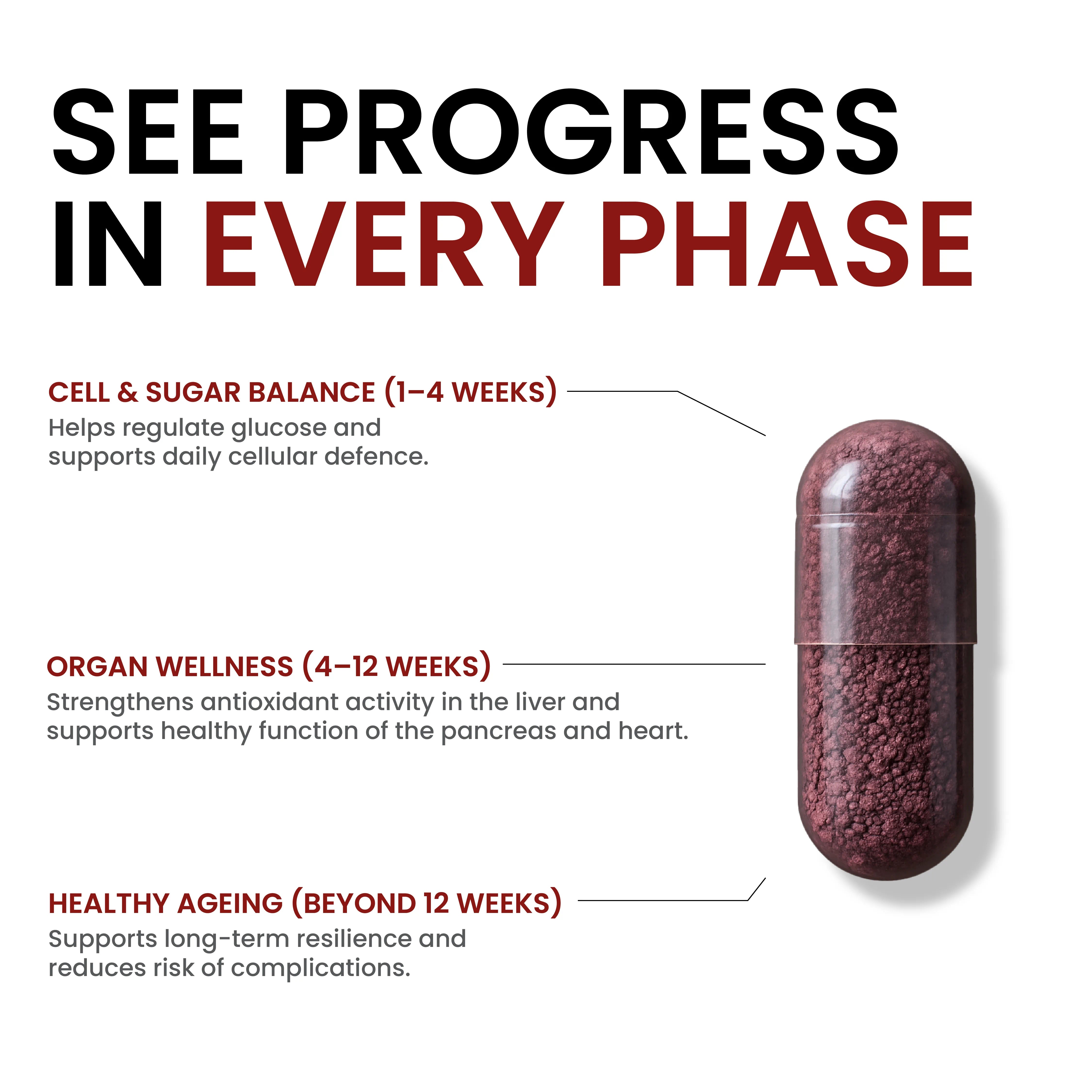 SEE PROGRESS IN EVERY PHASE

CELL & SUGAR BALANCE (1–4 WEEKS)
Helps regulate glucose and supports daily cellular defence.

ORGAN WELLNESS (4–12 WEEKS)
Strengthens antioxidant activity in the liver and supports healthy function of the pancreas and heart.

HEALTHY AGEING (BEYOND 12 WEEKS)
Supports long-term resilience and reduces risk of complications.